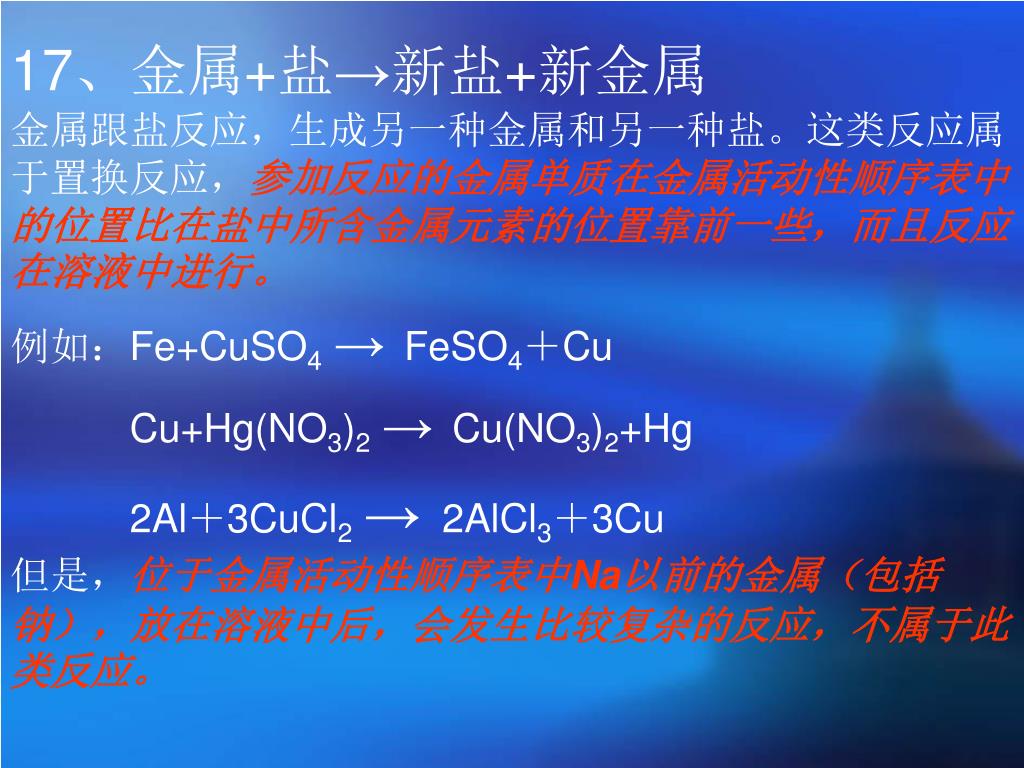 17、金属+盐→新盐+新金属

金属跟盐反应，生成另一种金属和另一种盐。这类反应属于置换反应，参加反应的金属单质在金属活动性顺序表中的位置比在盐中所含金属元素的位置靠前一些，而且反应在溶液中进行。

例如：$Fe+CuSO_4 \rightarrow FeSO_4+Cu$

$Cu+Hg(NO_3)_2 \rightarrow Cu(NO_3)_2+Hg$

$2Al+3CuCl_2 \rightarrow 2AlCl_3+3Cu$

但是，位于金属活动性顺序表中Na以前的金属（包括钠），放在溶液中后，会发生比较复杂的反应，不属于此类反应。